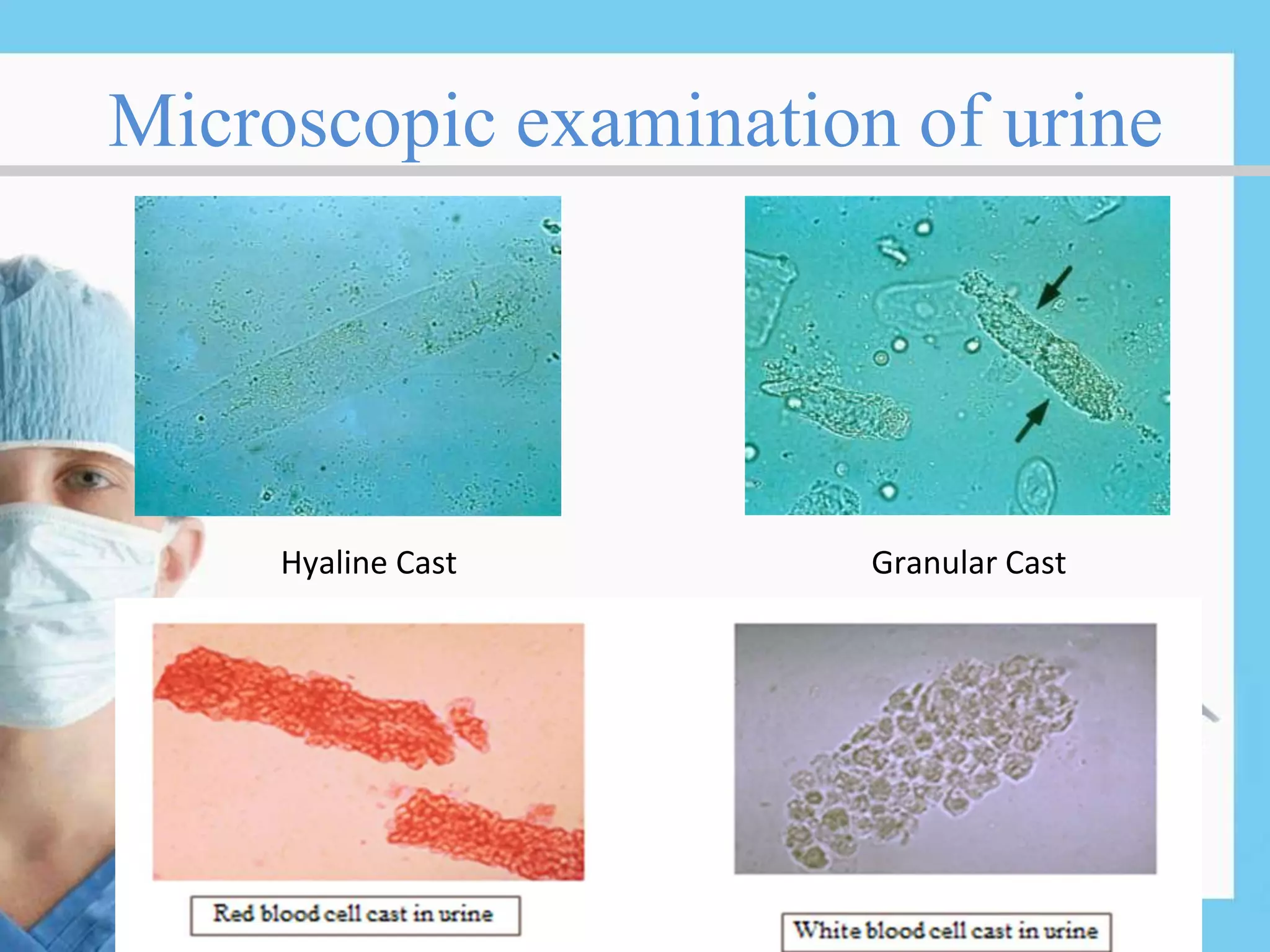 Microscopic examination of urine

Hyaline Cast

Granular Cast

Red blood cell cast in urine

White blood cell cast in urine